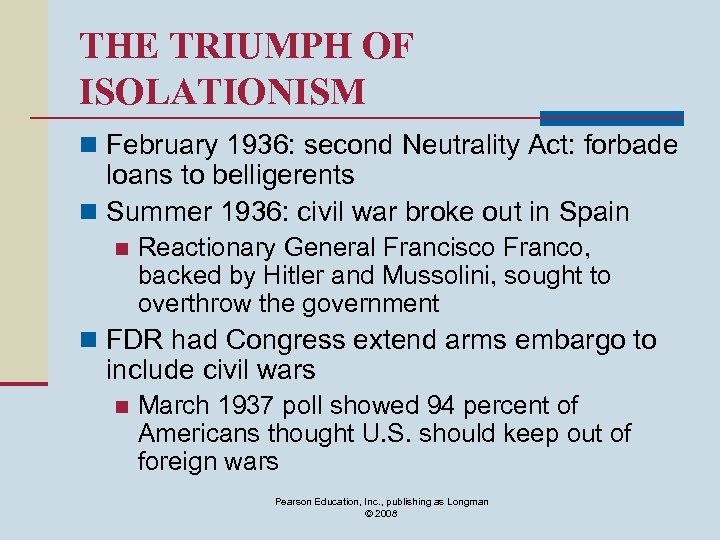 THE TRIUMPH OF ISOLATIONISM

February 1936: second Neutrality Act: forbade loans to belligerents

Summer 1936: civil war broke out in Spain

Reactionary General Francisco Franco, backed by Hitler and Mussolini, sought to overthrow the government

FDR had Congress extend arms embargo to include civil wars

March 1937 poll showed 94 percent of Americans thought U.S. should keep out of foreign wars

Pearson Education, Inc., publishing as Longman
© 2008